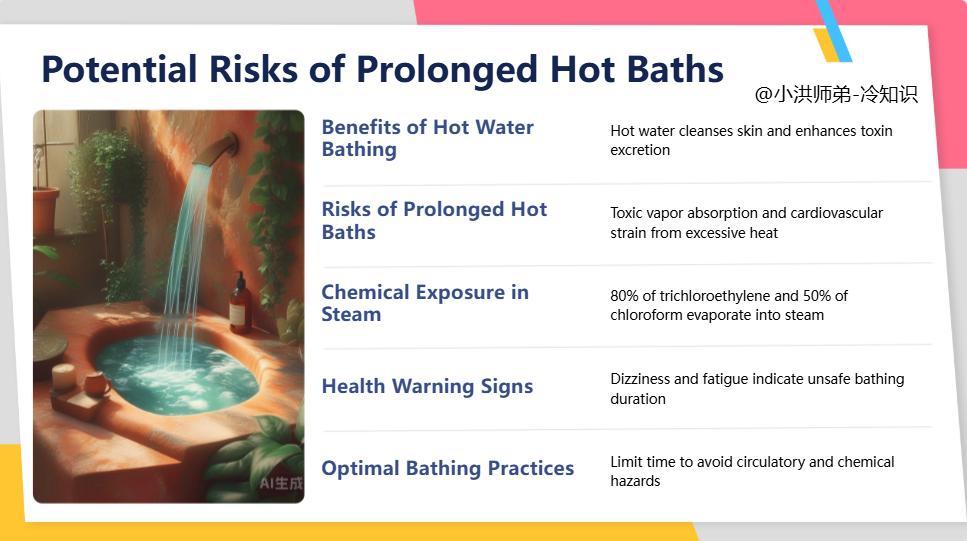 Potential Risks of Prolonged Hot Baths

@小洪师弟-冷知识

AI生成

| Benefits of Hot Water Bathing | Hot water cleanses skin and enhances toxin excretion |
|---|---|
| Risks of Prolonged Hot Baths | Toxic vapor absorption and cardiovascular strain from excessive heat |
| Chemical Exposure in Steam | 80% of trichloroethylene and 50% of chloroform evaporate into steam |
| Health Warning Signs | Dizziness and fatigue indicate unsafe bathing duration |
| Optimal Bathing Practices | Limit time to avoid circulatory and chemical hazards |